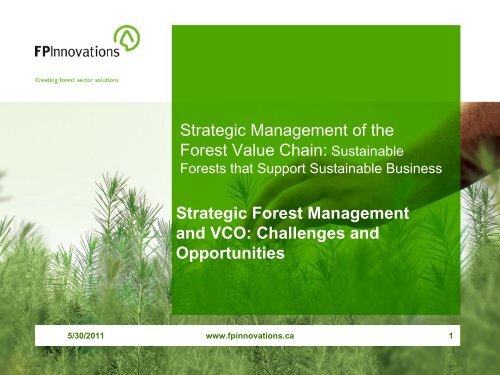 FPInnovations

Creating forest sector solutions

Strategic Management of the Forest Value Chain: Sustainable Forests that Support Sustainable Business

Strategic Forest Management and VCO: Challenges and Opportunities

5/30/2011

www.fpinnovations.ca

1